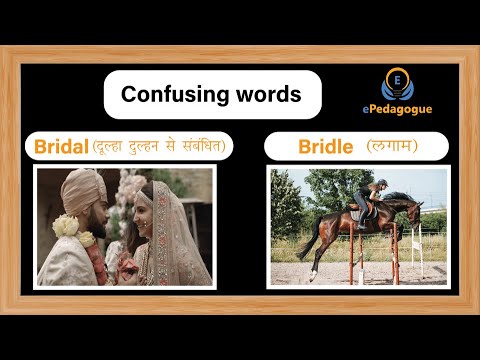 Confusing words

E
ePedagogue

Bridal (दूल्हा दुल्हन से संबंधित)

Bridle (लगाम)